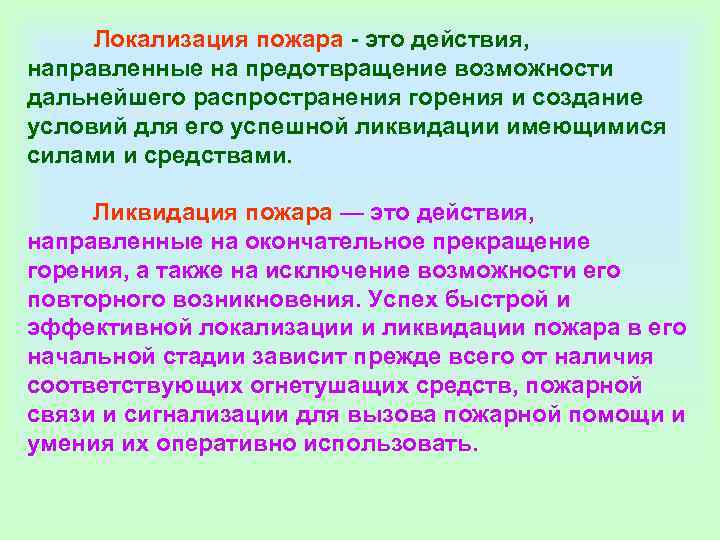 Локализация пожара - это действия, направленные на предотвращение возможности дальнейшего распространения горения и создание условий для его успешной ликвидации имеющимися силами и средствами.

Ликвидация пожара — это действия, направленные на окончательное прекращение горения, а также на исключение возможности его повторного возникновения. Успех быстрой и эффективной локализации и ликвидации пожара в его начальной стадии зависит прежде всего от наличия соответствующих огнетушащих средств, пожарной связи и сигнализации для вызова пожарной помощи и умения их оперативно использовать.